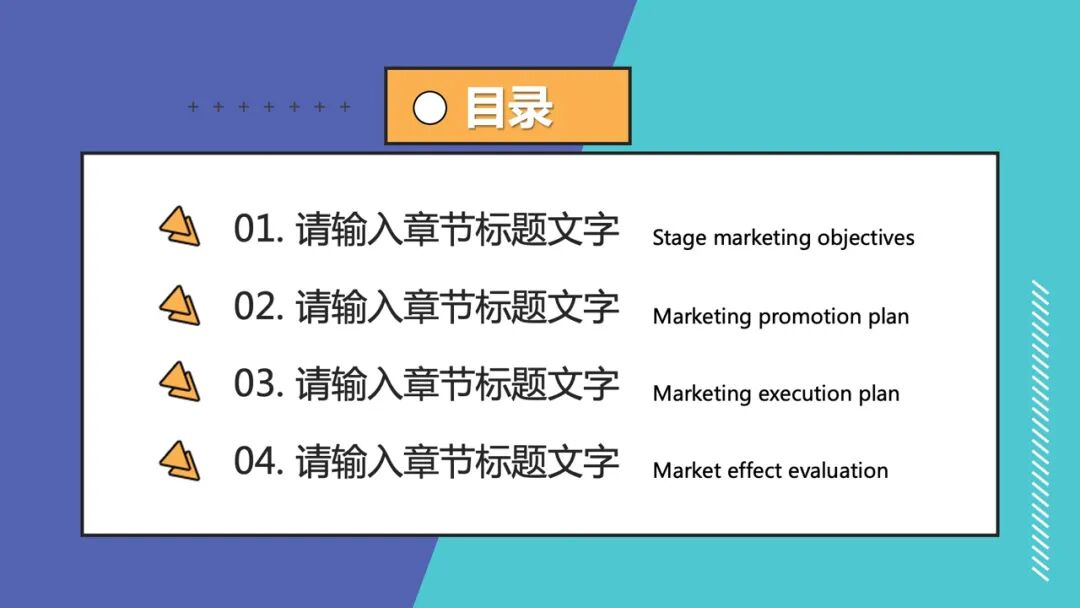 目录

01. 请输入章节标题文字 Stage marketing objectives

02. 请输入章节标题文字 Marketing promotion plan

03. 请输入章节标题文字 Marketing execution plan

04. 请输入章节标题文字 Market effect evaluation